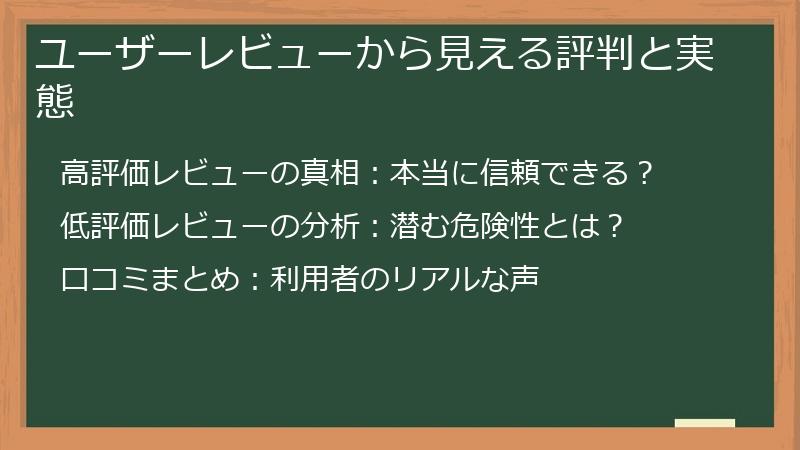 ユーザーレビューから見える評判と実態

高評価レビューの真相：本当に信頼できる？

低評価レビューの分析：潜む危険性とは？

口コミまとめ：利用者のリアルな声